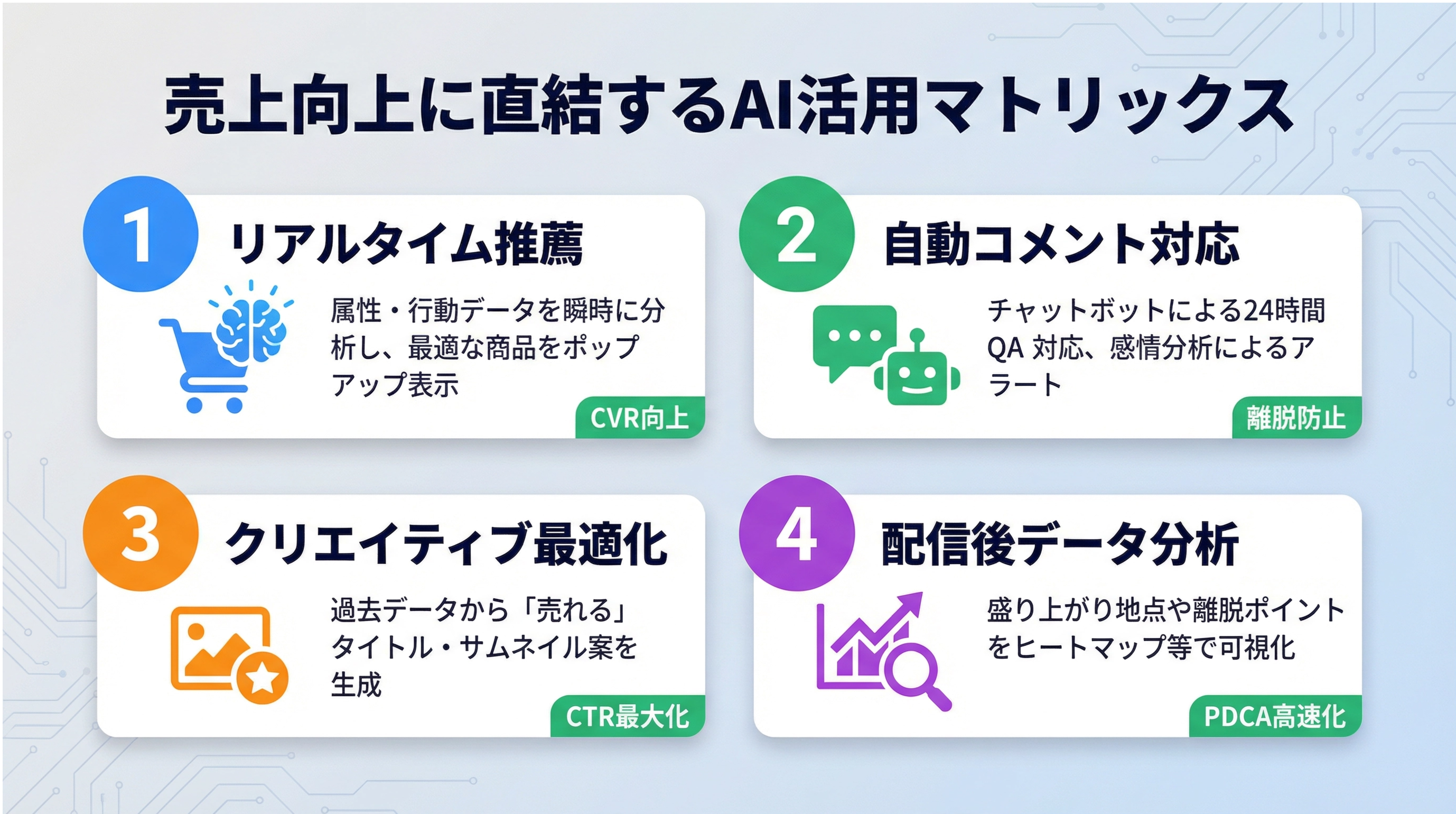 売上向上に直結するAI活用マトリックス

1 リアルタイム推薦

属性・行動データを瞬時に分析し、最適な商品をポップアップ表示

CVR向上

2 自動コメント対応

チャットボットによる24時間QA 対応、感情分析によるアラート

離脱防止

3 クリエイティブ最適化

過去データから「売れる」タイトル・サムネイル案を生成

CTR最大化

4 配信後データ分析

盛り上がり地点や離脱ポイントをヒートマップ等で可視化

PDCA高速化